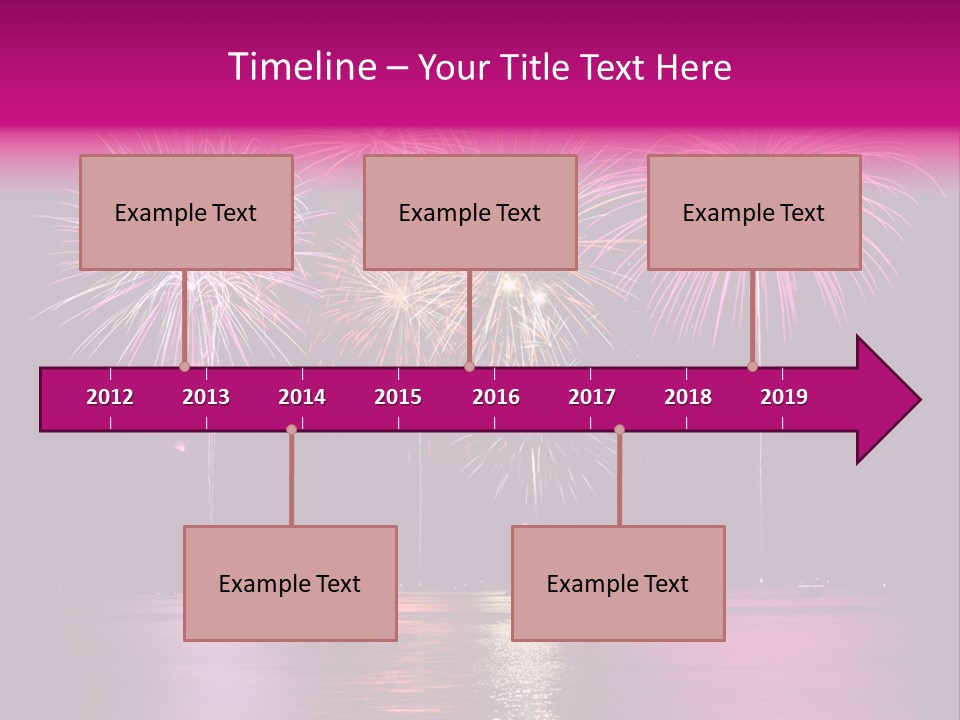 Timeline – Your Title Text Here

Example Text

Example Text

Example Text

2012 2013 2014 2015 2016 2017 2018 2019

Example Text

Example Text